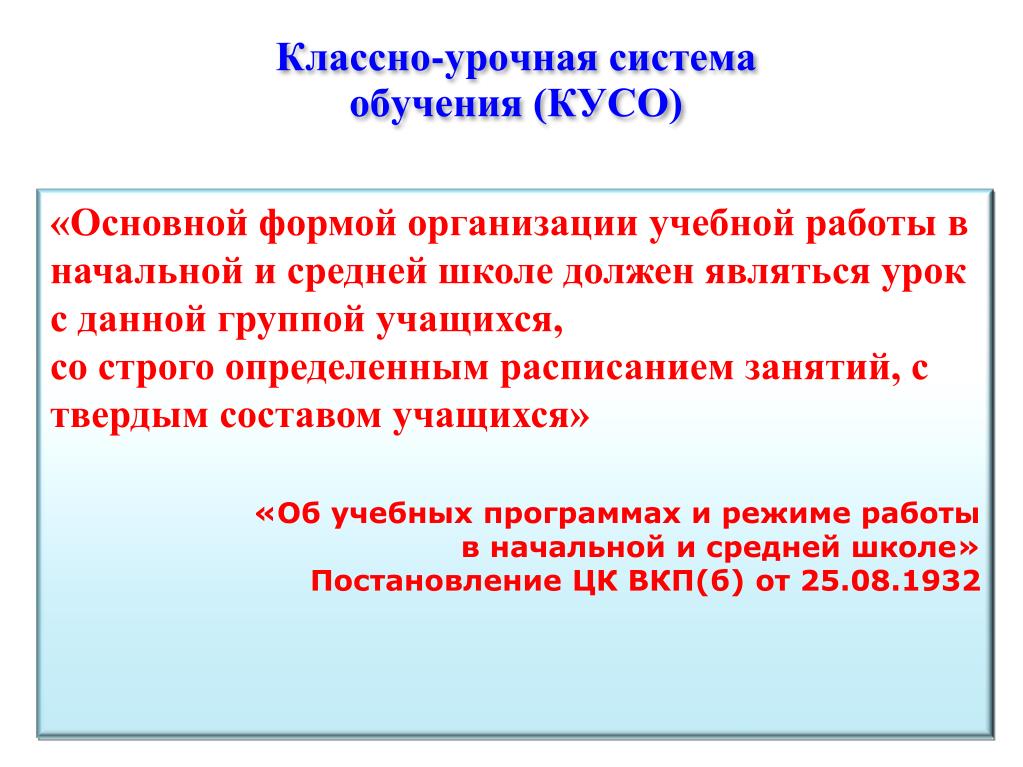 Классно-урочная система обучения (КУСО)

«Основной формой организации учебной работы в начальной и средней школе должен являться урок с данной группой учащихся,
со строго определенным расписанием занятий, с твердым составом учащихся»

«Об учебных программах и режиме работы в начальной и средней школе»
Постановление ЦК ВКП(б) от 25.08.1932